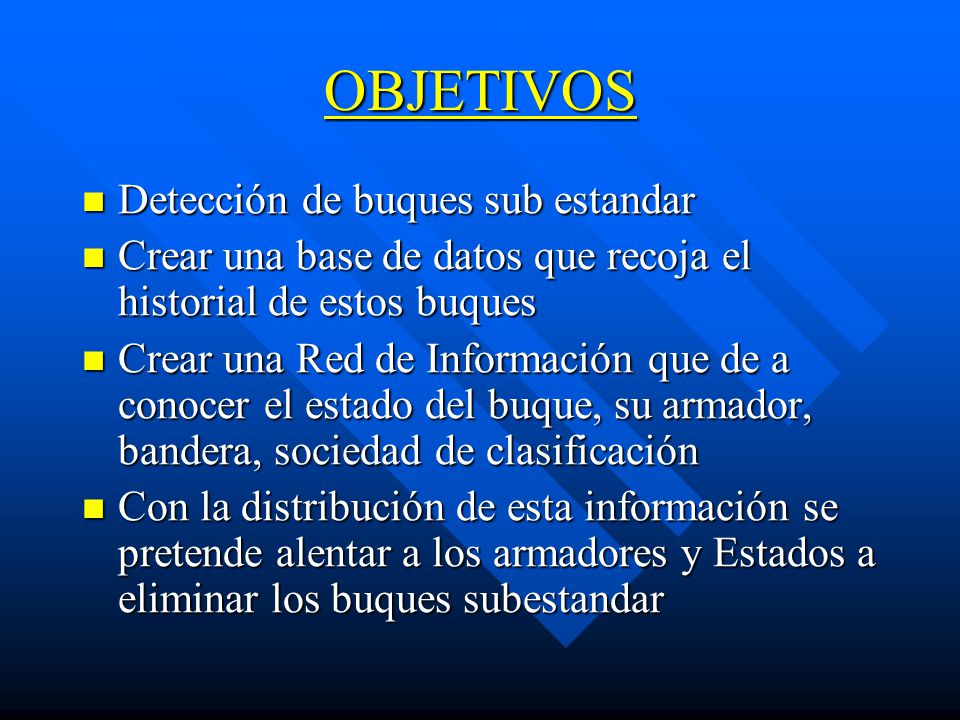 OBJETIVOS

- Detección de buques sub estandar
- Crear una base de datos que recoja el historial de estos buques
- Crear una Red de Información que de a conocer el estado del buque, su armador, bandera, sociedad de clasificación
- Con la distribución de esta información se pretende alentar a los armadores y Estados a eliminar los buques subestandar